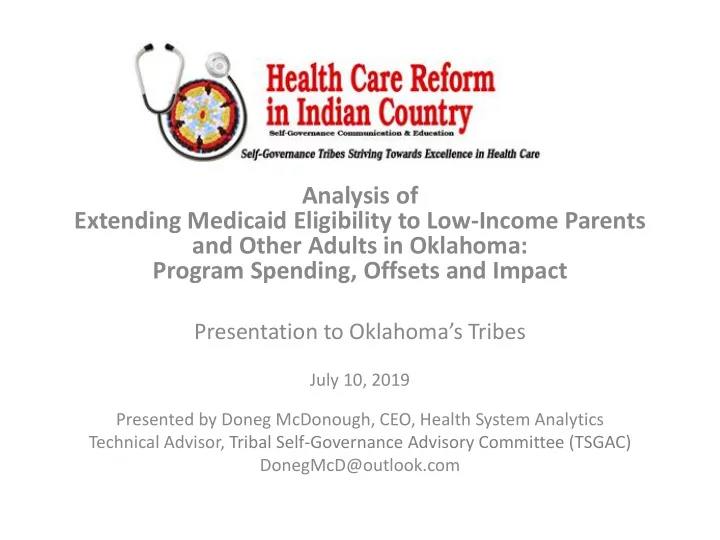 Health Care Reform in Indian Country
Self-Governance Communication & Education
Self-Governance Tribes Striving Towards Excellence in Health Care

Analysis of
Extending Medicaid Eligibility to Low-Income Parents and Other Adults in Oklahoma:
Program Spending, Offsets and Impact

Presentation to Oklahoma's Tribes

July 10, 2019

Presented by Doneg McDonough, CEO, Health System Analytics
Technical Advisor, Tribal Self-Governance Advisory Committee (TSGAC)
DonegMcD@outlook.com